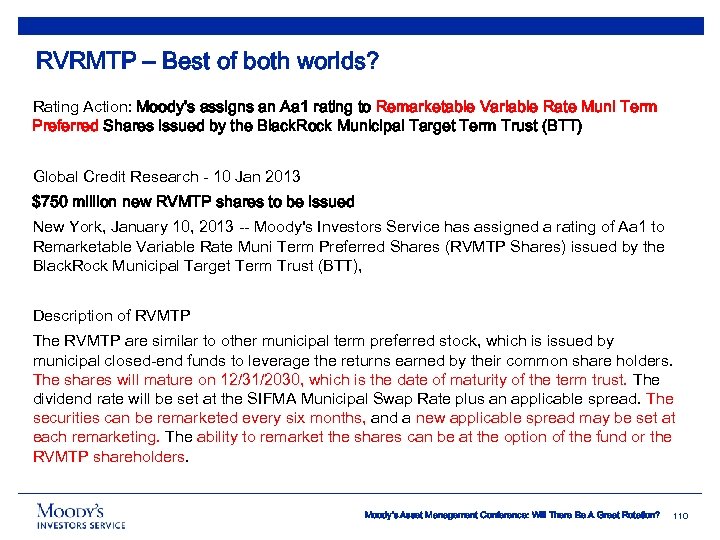 RVRMTP – Best of both worlds?

Rating Action: Moody's assigns an Aa1 rating to Remarketable Variable Rate Muni Term Preferred Shares Issued by the BlackRock Municipal Target Term Trust (BTT)

Global Credit Research - 10 Jan 2013

$750 million new RVMTP shares to be issued

New York, January 10, 2013 -- Moody's Investors Service has assigned a rating of Aa1 to Remarketable Variable Rate Muni Term Preferred Shares (RVMTP Shares) issued by the BlackRock Municipal Target Term Trust (BTT),

Description of RVMTP

The RVMTP are similar to other municipal term preferred stock, which is issued by municipal closed-end funds to leverage the returns earned by their common share holders. The shares will mature on 12/31/2030, which is the date of maturity of the term trust. The dividend rate will be set at the SIFMA Municipal Swap Rate plus an applicable spread. The securities can be remarketed every six months, and a new applicable spread may be set at each remarketing. The ability to remarket the shares can be at the option of the fund or the RVMTP shareholders.

Moody's
INVESTORS SERVICE

Moody's Asset Management Conference: Will There Be A Great Rotation? 110